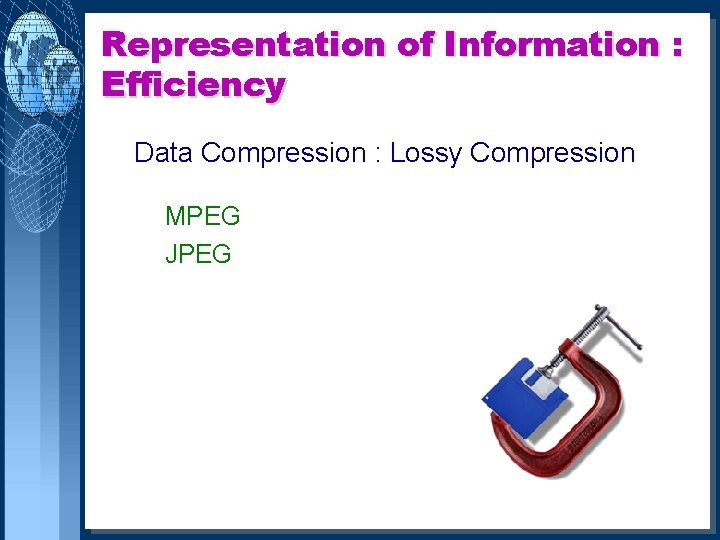 Representation of Information : Efficiency

Data Compression : Lossy Compression

MPEG
JPEG